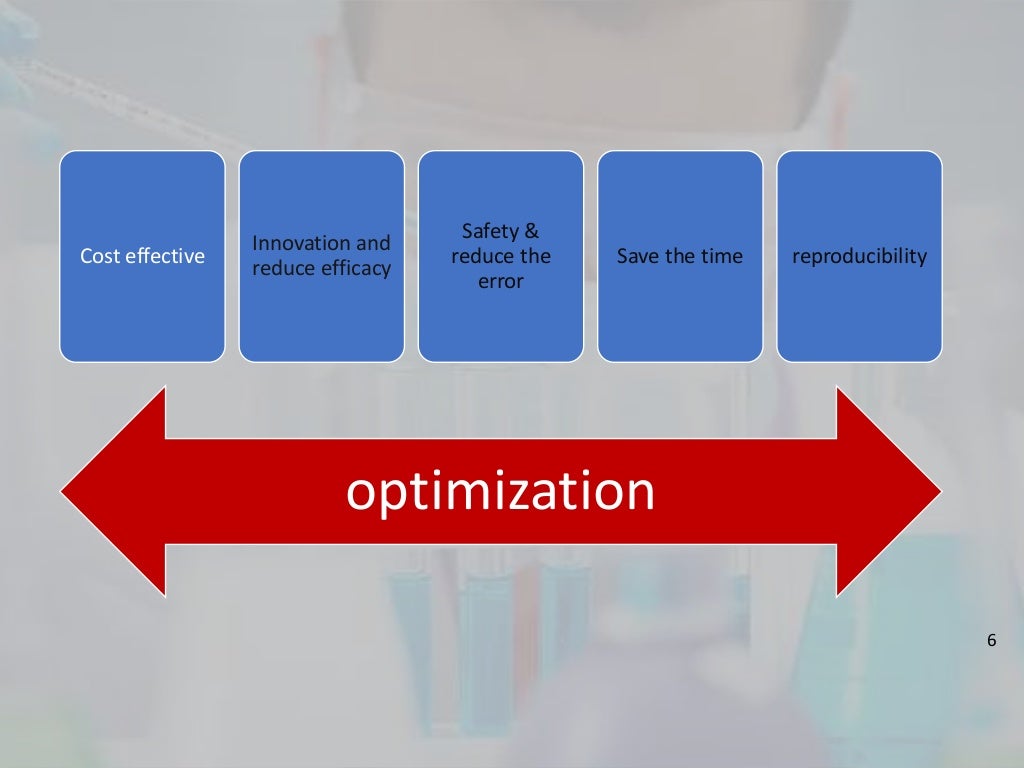 Cost effective

Innovation and reduce efficacy

Safety & reduce the error

Save the time

reproducibility

optimization

6